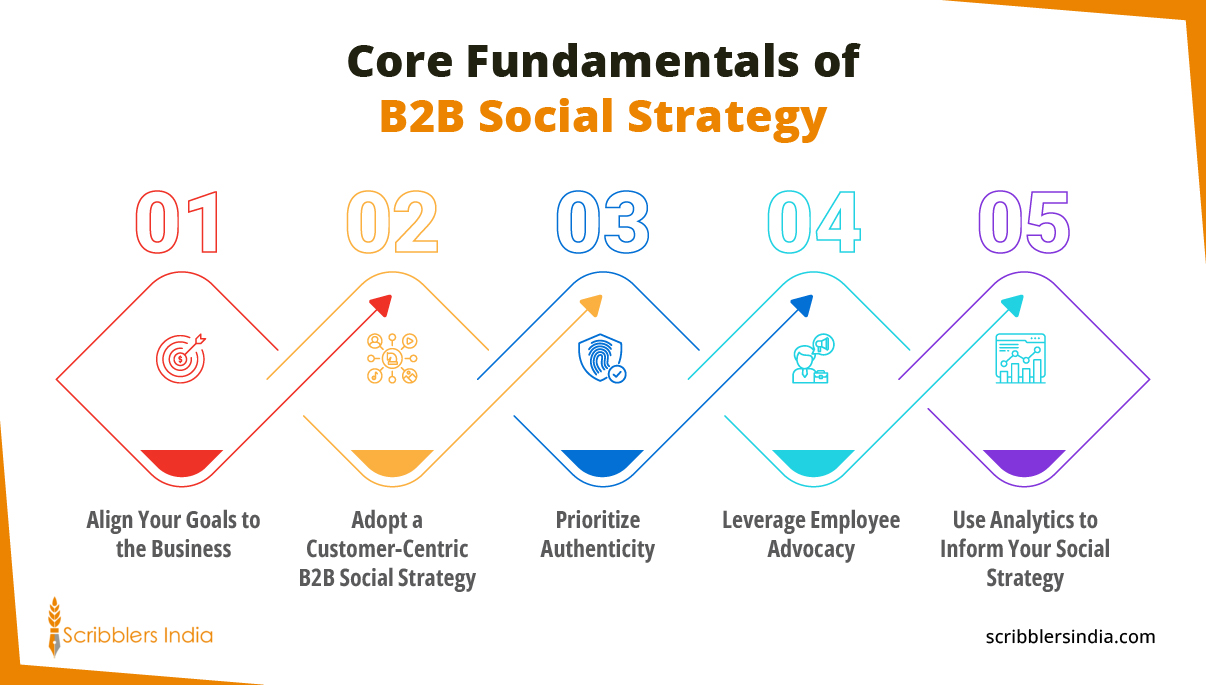 Core Fundamentals of
B2B Social Strategy

01

Align Your Goals to the Business

02

Adopt a Customer-Centric B2B Social Strategy

03

Prioritize Authenticity

04

Leverage Employee Advocacy

05

Use Analytics to Inform Your Social Strategy

Scribblers India

scribblersindia.com